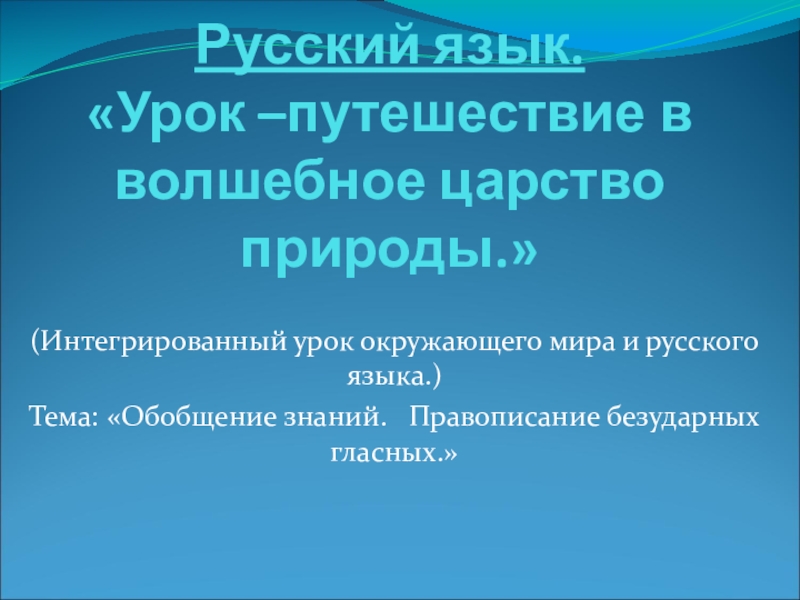 Русский язык.
«Урок –путешествие в волшебное царство природы.»

(Интегрированный урок окружающего мира и русского языка.)
Тема: «Обобщение знаний. Правописание безударных гласных.»